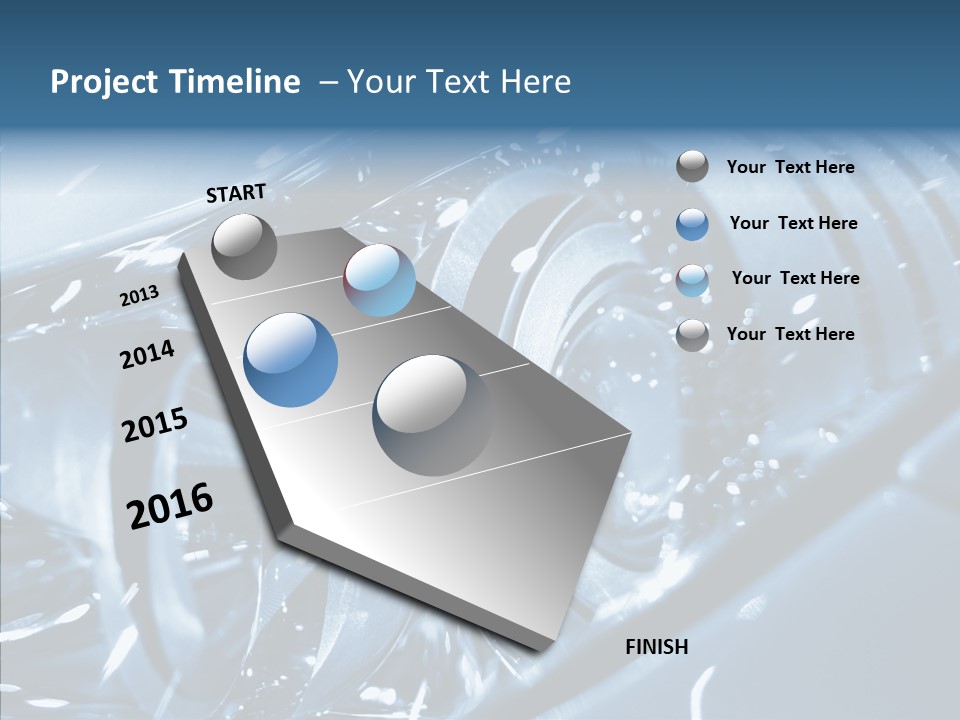 Project Timeline – Your Text Here

START

2013

2014

2015

2016

FINISH

Your Text Here

Your Text Here

Your Text Here

Your Text Here